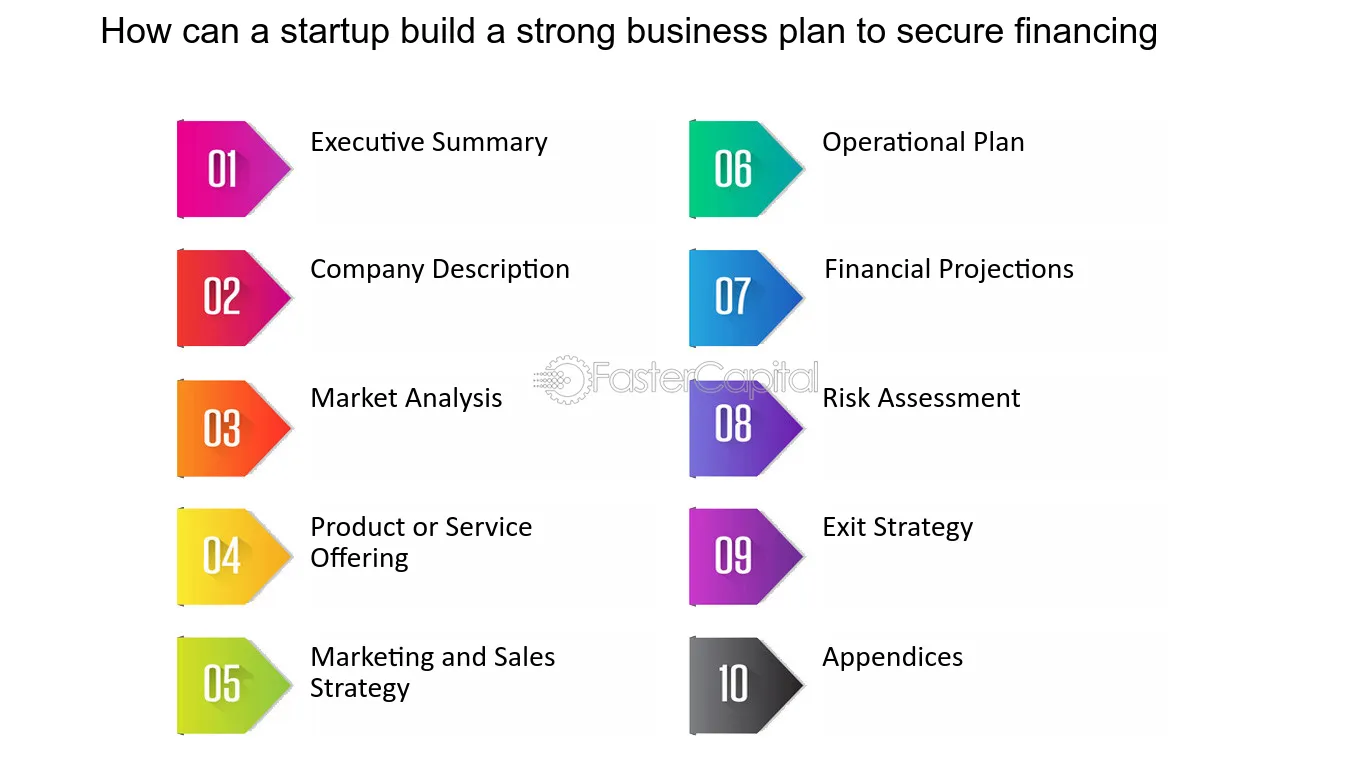 How can a startup build a strong business plan to secure financing

01
Executive Summary

02
Company Description

03
Market Analysis

04
Product or Service Offering

05
Marketing and Sales Strategy

06
Operational Plan

07
Financial Projections

08
Risk Assessment

09
Exit Strategy

10
Appendices

FasterCapital